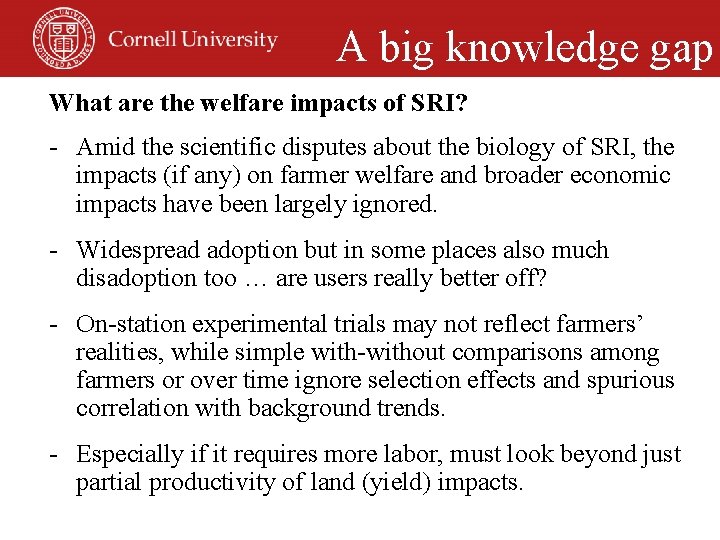 Cornell University

A big knowledge gap

What are the welfare impacts of SRI?

- Amid the scientific disputes about the biology of SRI, the impacts (if any) on farmer welfare and broader economic impacts have been largely ignored.

- Widespread adoption but in some places also much disadoption too … are users really better off?

- On-station experimental trials may not reflect farmers' realities, while simple with-without comparisons among farmers or over time ignore selection effects and spurious correlation with background trends.

- Especially if it requires more labor, must look beyond just partial productivity of land (yield) impacts.